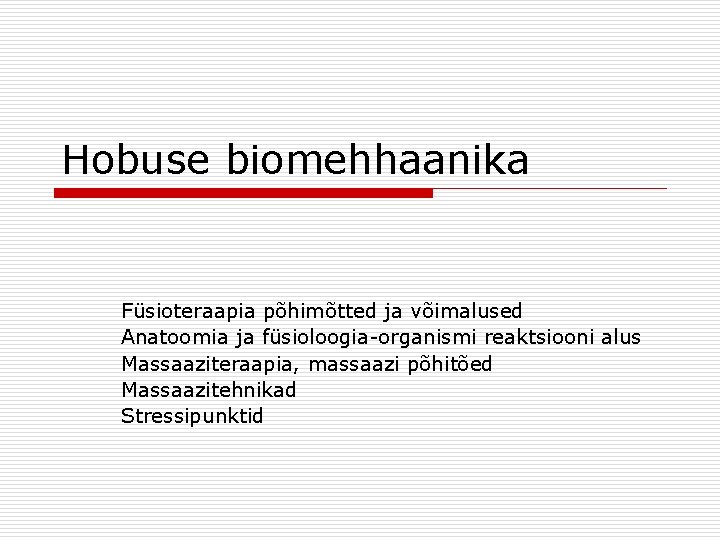 Hobuse biomehhaanika

Füsioteraapia põhimõtted ja võimalused
Anatoomia ja füsioloogia-organismi reaktsiooni alus
Massaaziteraapia, massaazi põhitõed
Massaazitehnikad
Stressipunktid